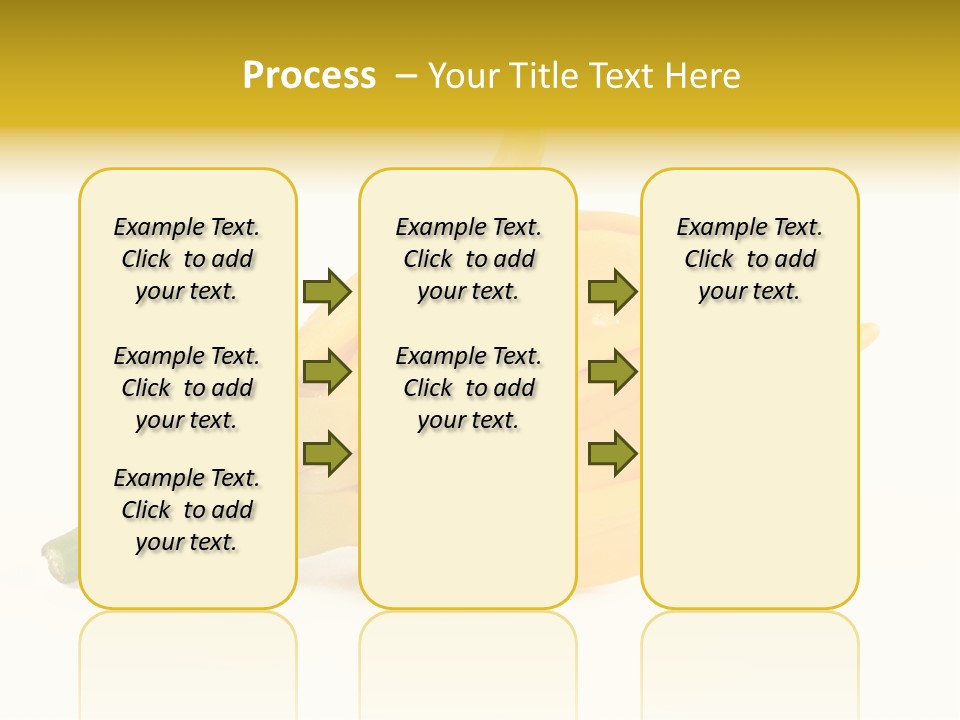 Process – Your Title Text Here

Example Text. Click to add your text.

Example Text. Click to add your text.

Example Text. Click to add your text.

Example Text. Click to add your text.

Example Text. Click to add your text.

Example Text. Click to add your text.